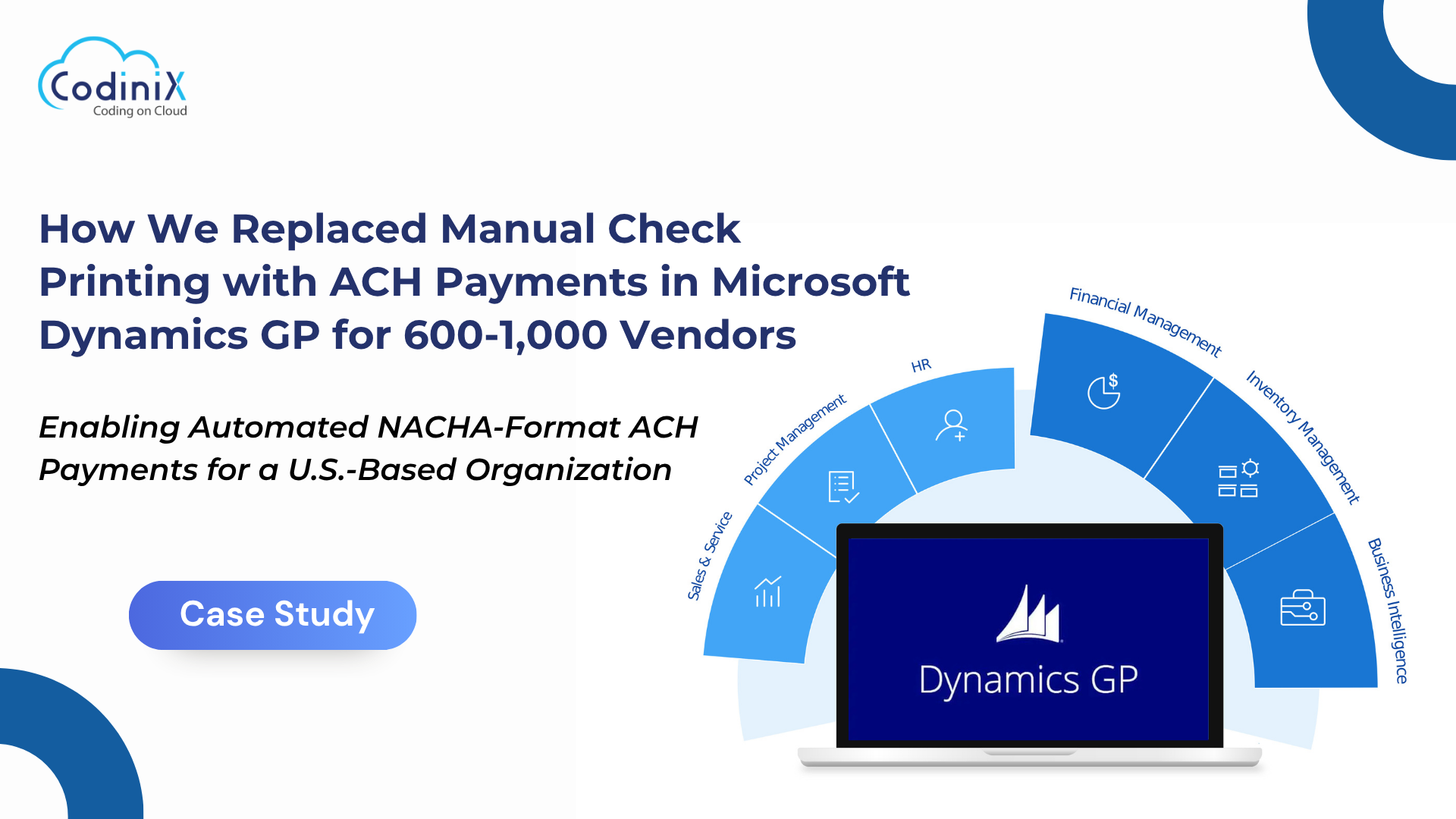 CodiniX
Coding on Cloud

How We Replaced Manual Check Printing with ACH Payments in Microsoft Dynamics GP for 600-1,000 Vendors

Enabling Automated NACHA-Format ACH Payments for a U.S.-Based Organization

Case Study

Sales & Service
Project Management
HR
Financial Management
Inventory Management
Business Intelligence

Dynamics GP